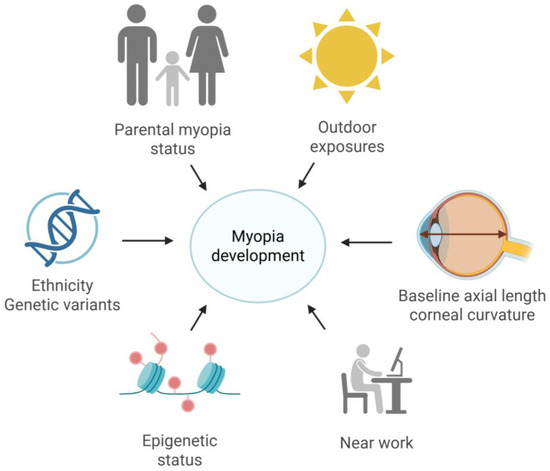 Parental myopia status

Outdoor exposures

Ethnicity
Genetic variants

Myopia development

Baseline axial length
corneal curvature

Epigenetic status

Near work